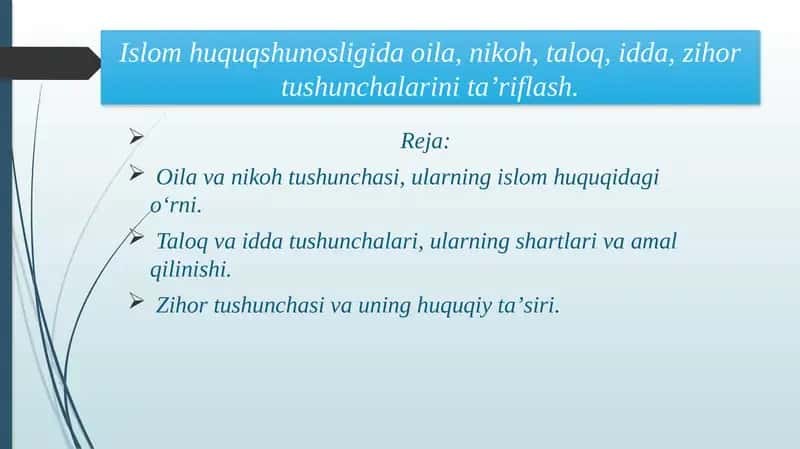 Islom huquqshunosligida oila, nikoh, taloq, idda, zihor tushunchalarini ta’riflash.

➢ Reja:

➢ Oila va nikoh tushunchasi, ularning islom huquqidagi o‘rni.

➢ Taloq va idda tushunchalari, ularning shartlari va amal qilinishi.

➢ Zihor tushunchasi va uning huquqiy ta’siri.